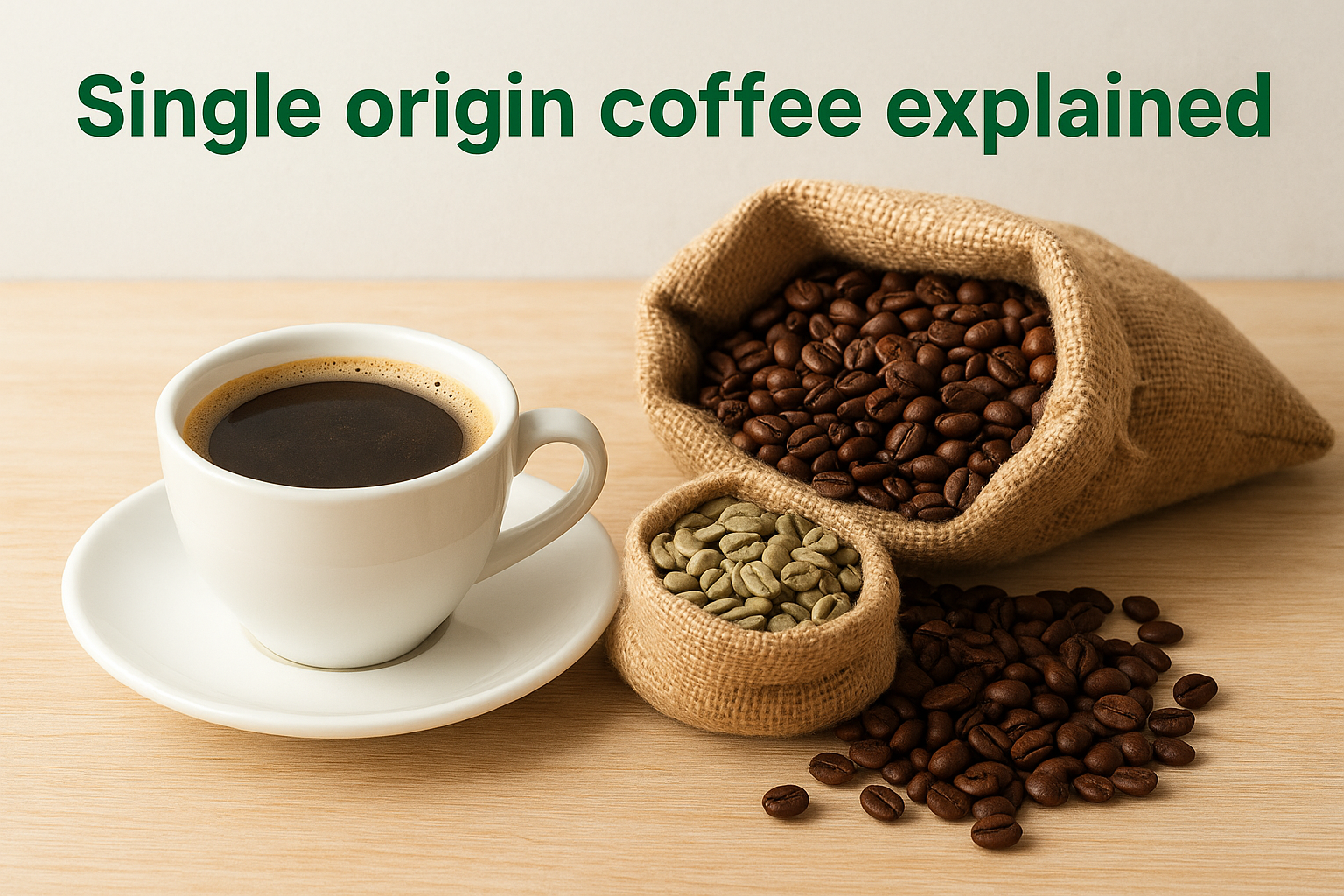 Single origin coffee explained